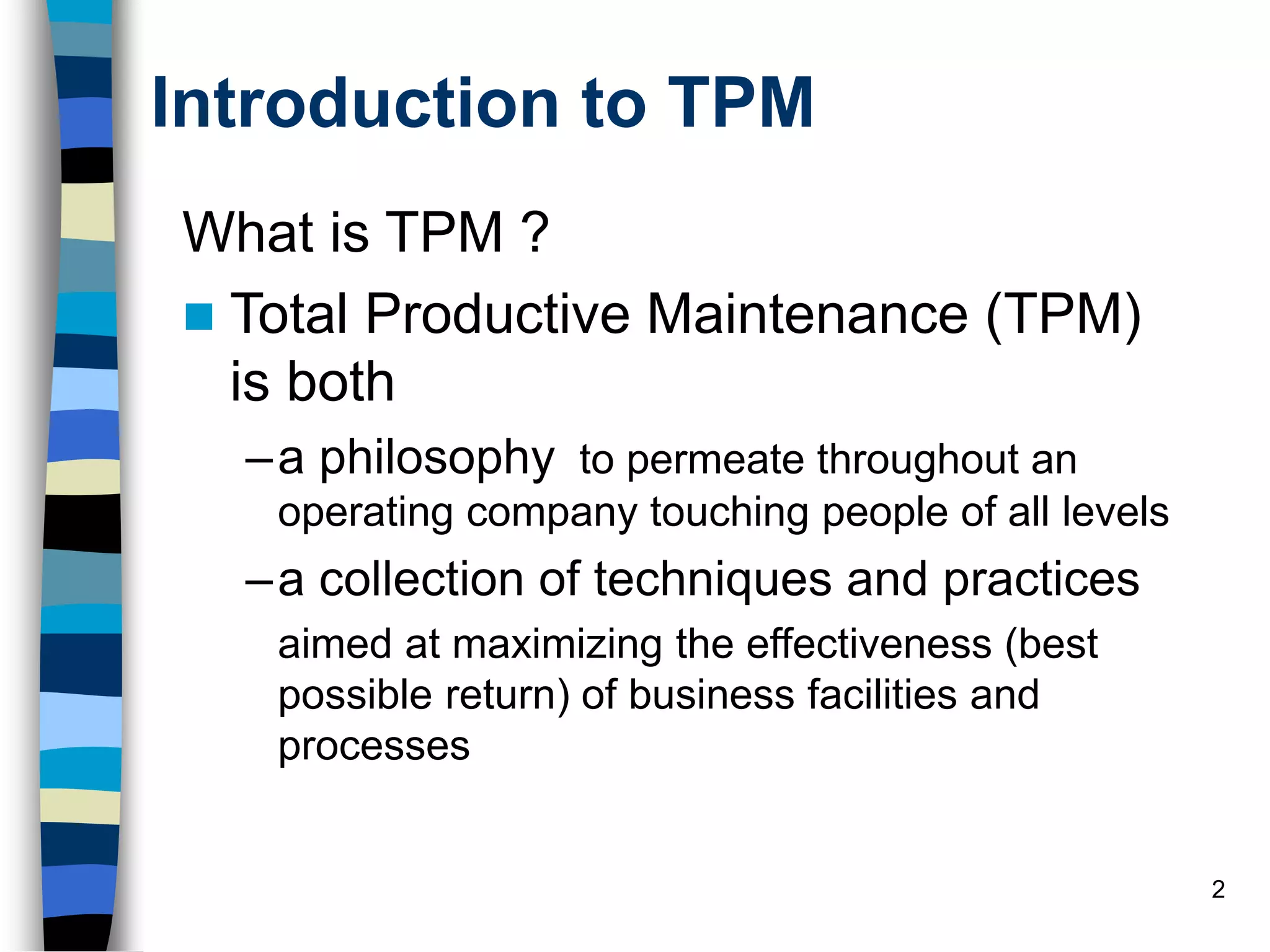 Introduction to TPM

What is TPM ?

Total Productive Maintenance (TPM) is both

– a philosophy to permeate throughout an operating company touching people of all levels

– a collection of techniques and practices

aimed at maximizing the effectiveness (best possible return) of business facilities and processes

2